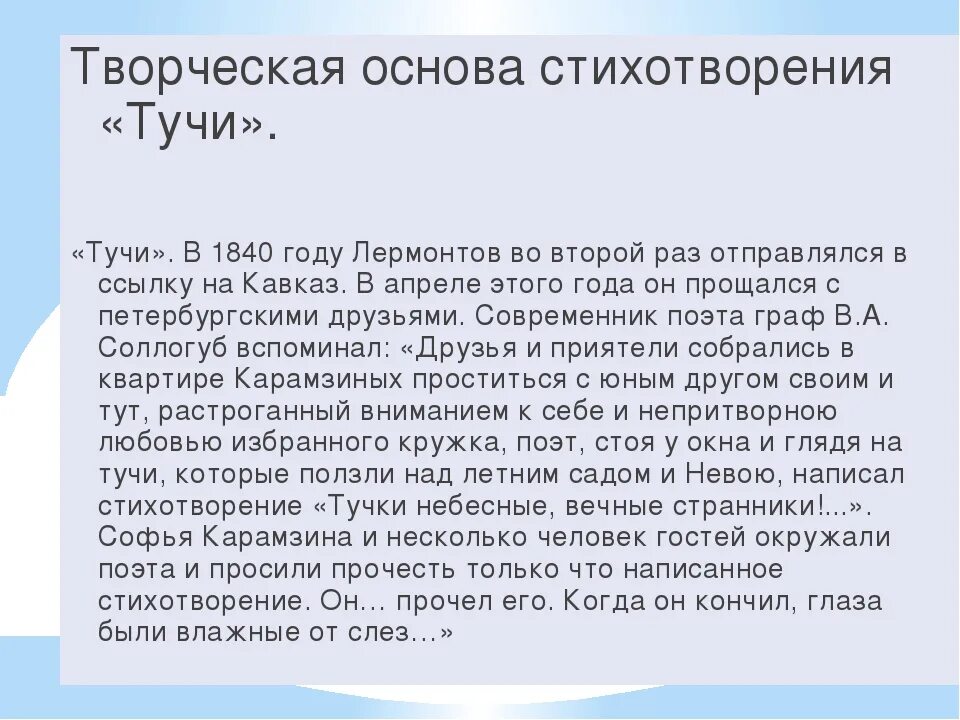 Творческая основа стихотворения «Тучи».

«Тучи». В 1840 году Лермонтов во второй раз отправлялся в ссылку на Кавказ. В апреле этого года он прощался с петербургскими друзьями. Современник поэта граф В.А. Соллогуб вспоминал: «Друзья и приятели собрались в квартире Карамзиных проститься с юным другом своим и тут, растроганный вниманием к себе и непритворною любовью избранного кружка, поэт, стоя у окна и глядя на тучи, которые ползли над летним садом и Невою, написал стихотворение «Тучки небесные, вечные странники!...». Софья Карамзина и несколько человек гостей окружали поэта и просили прочесть только что написанное стихотворение. Он… прочел его. Когда он кончил, глаза были влажные от слез…»